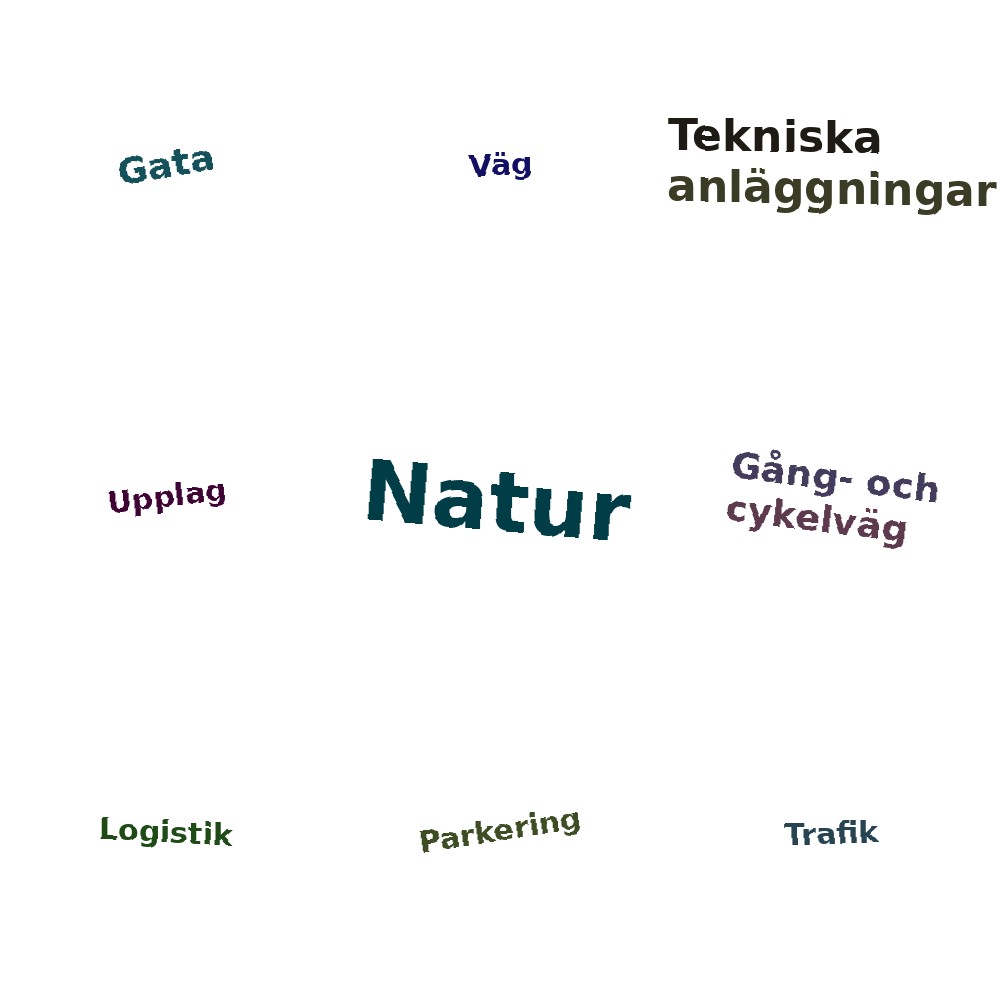 Gata

Väg

Tekniska anläggningar

Upplag

Natur

Gång- och cykelväg

Logistik

Parkering

Trafik